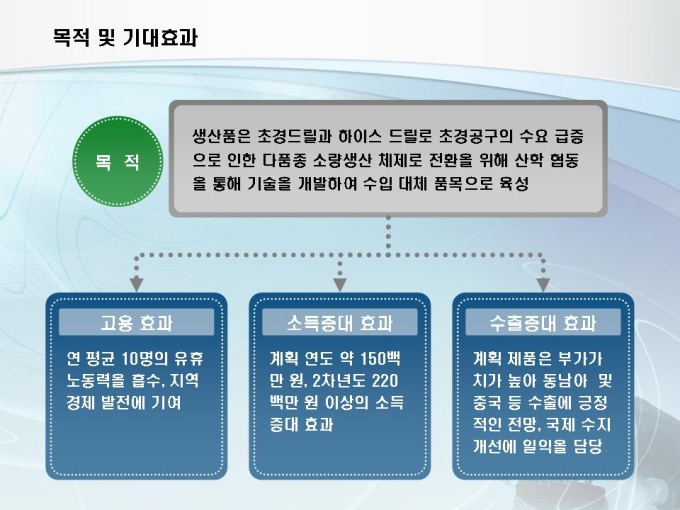 목적 및 기대효과

목 적

생산품은 초경드릴과 하이스 드릴로 초경공구의 수요 급증으로 인한 다품종 소량생산 체제로 전환을 위해 산학 협동을 통해 기술을 개발하여 수입 대체 품목으로 육성

고용 효과

연 평균 10명의 유휴 노동력을 흡수, 지역 경제 발전에 기여

소득증대 효과

계획 연도 약 150백만 원, 2차년도 220백만 원 이상의 소득 증대 효과

수출증대 효과

계획 제품은 부가가치가 높아 동남아 및 중국 등 수출에 긍정적인 전망, 국제 수지 개선에 일익을 담당